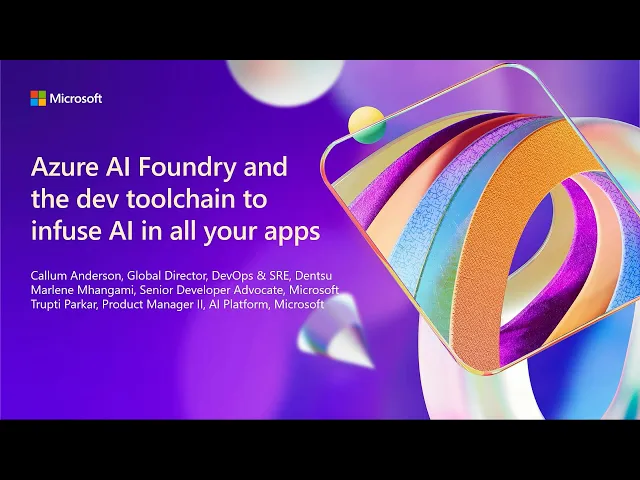 Microsoft

Azure AI Foundry and the dev toolchain to infuse AI in all your apps

Callum Anderson, Global Director, DevOps & SRE, Dentsu
Marlene Mhangami, Senior Developer Advocate, Microsoft
Trupti Parkar, Product Manager II, AI Platform, Microsoft